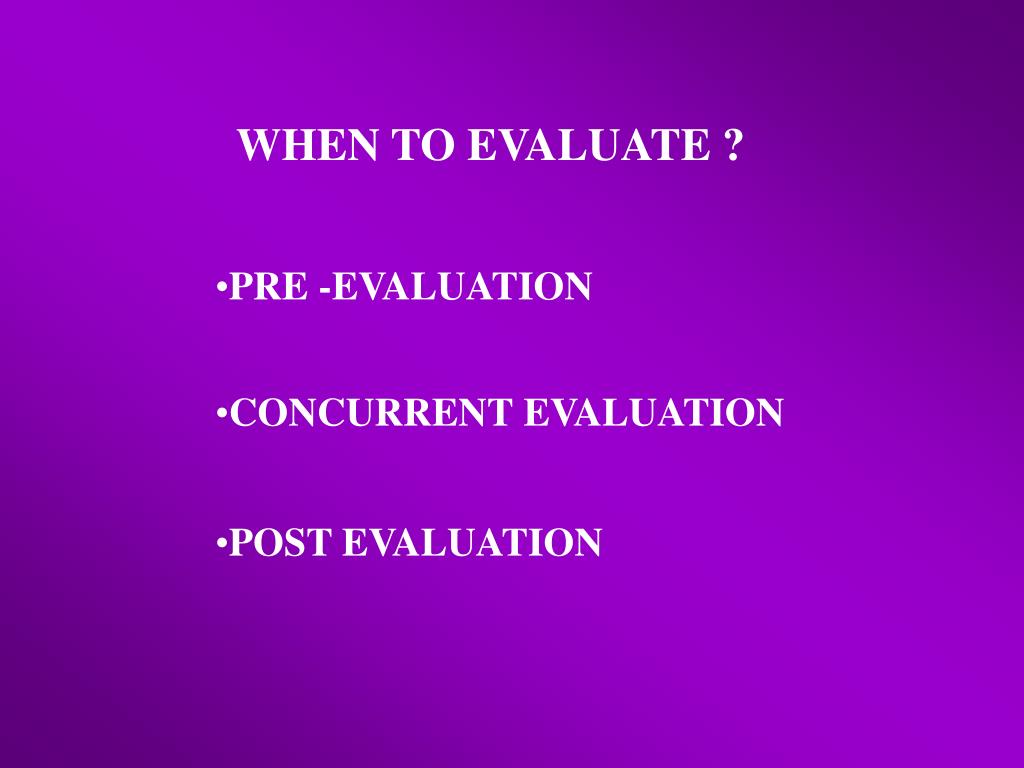 WHEN TO EVALUATE ?

•PRE -EVALUATION

•CONCURRENT EVALUATION

•POST EVALUATION